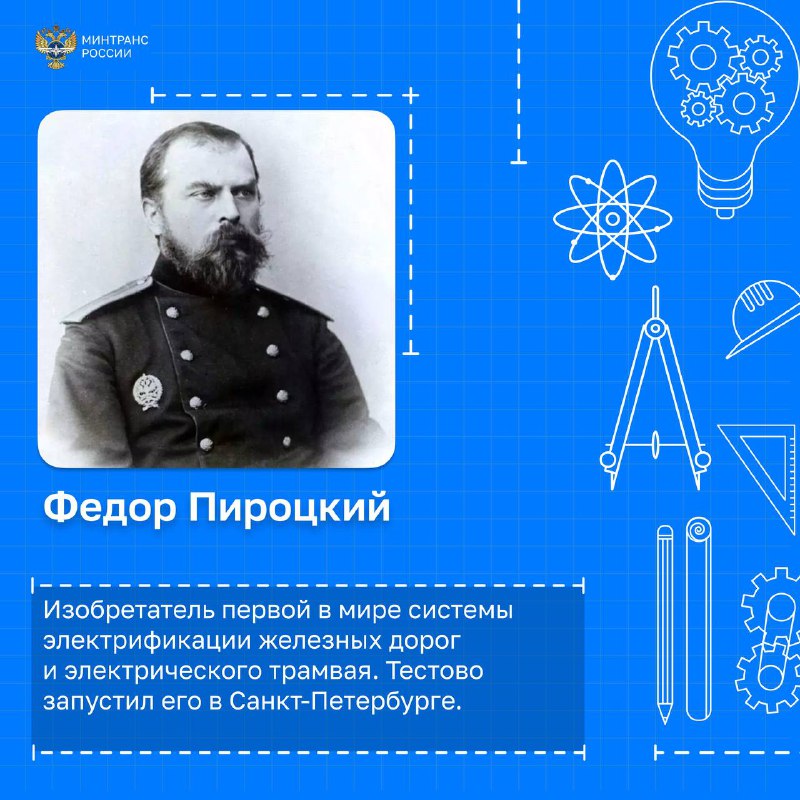 МИНТРАНС
РОССИИ

Федор Пироцкий

Изобретатель первой в мире системы электрификации железных дорог и электрического трамвая. Тестово запустил его в Санкт-Петербурге.